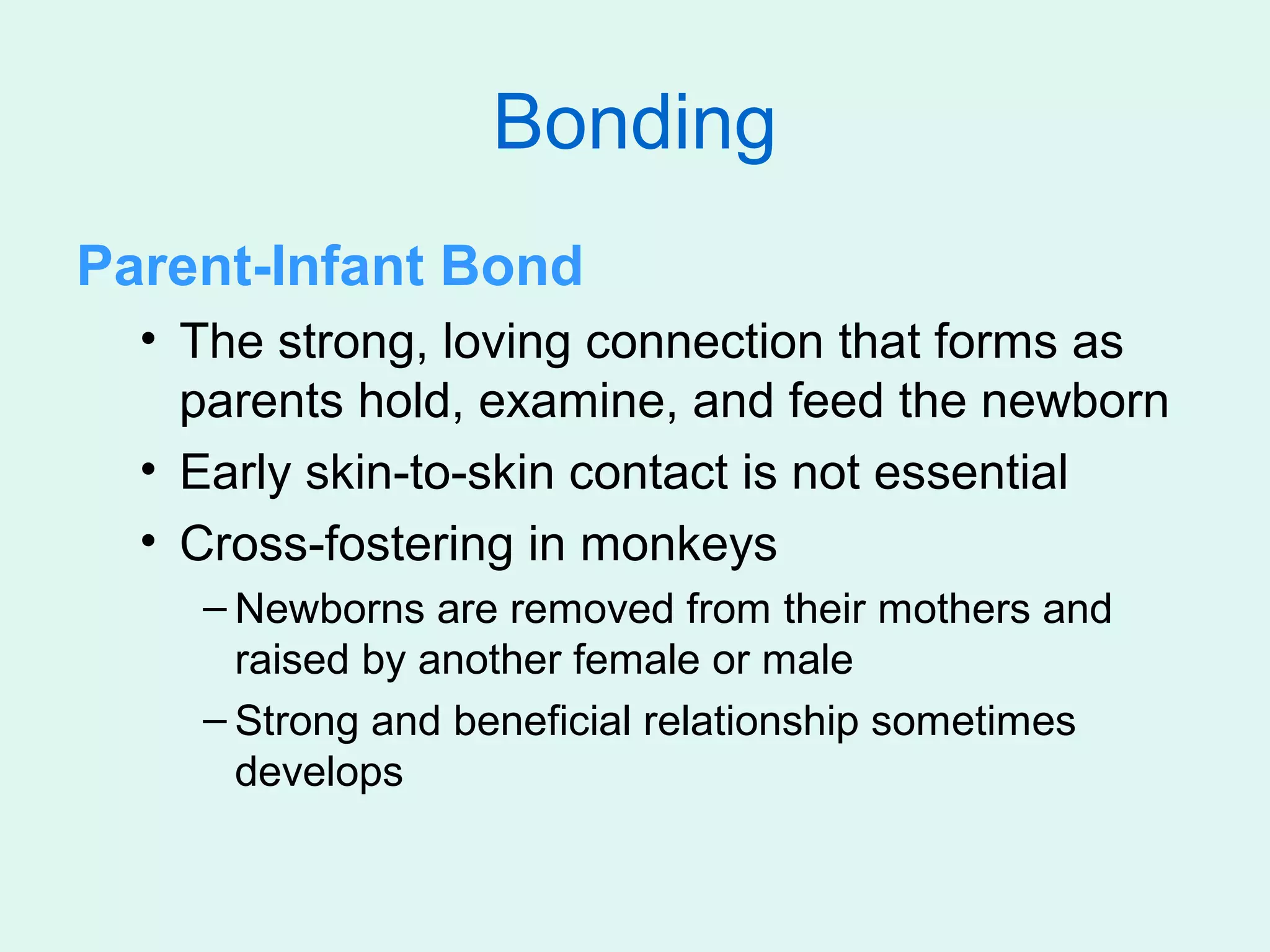 Bonding

Parent-Infant Bond

• The strong, loving connection that forms as parents hold, examine, and feed the newborn
• Early skin-to-skin contact is not essential
• Cross-fostering in monkeys
– Newborns are removed from their mothers and raised by another female or male
– Strong and beneficial relationship sometimes develops